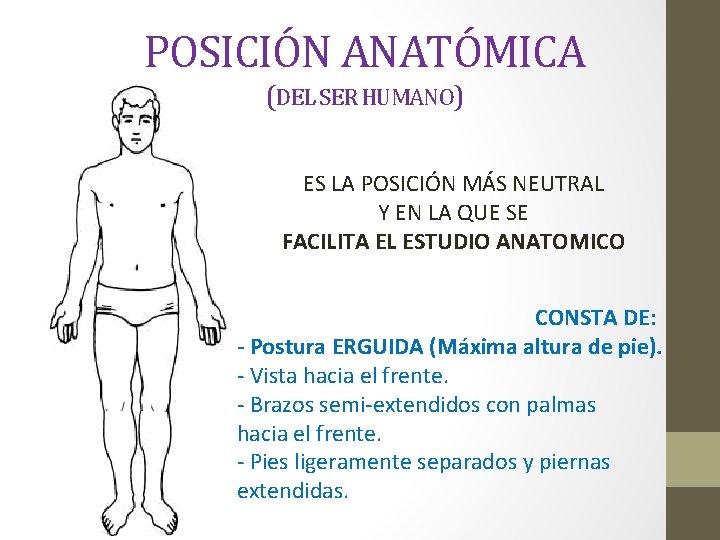 POSICIÓN ANATÓMICA
(DEL SER HUMANO)

ES LA POSICIÓN MÁS NEUTRAL
Y EN LA QUE SE
FACILITA EL ESTUDIO ANATOMICO

CONSTA DE:
- Postura ERGUIDA (Máxima altura de pie).
- Vista hacia el frente.
- Brazos semi-extendidos con palmas hacia el frente.
- Pies ligeramente separados y piernas extendidas.